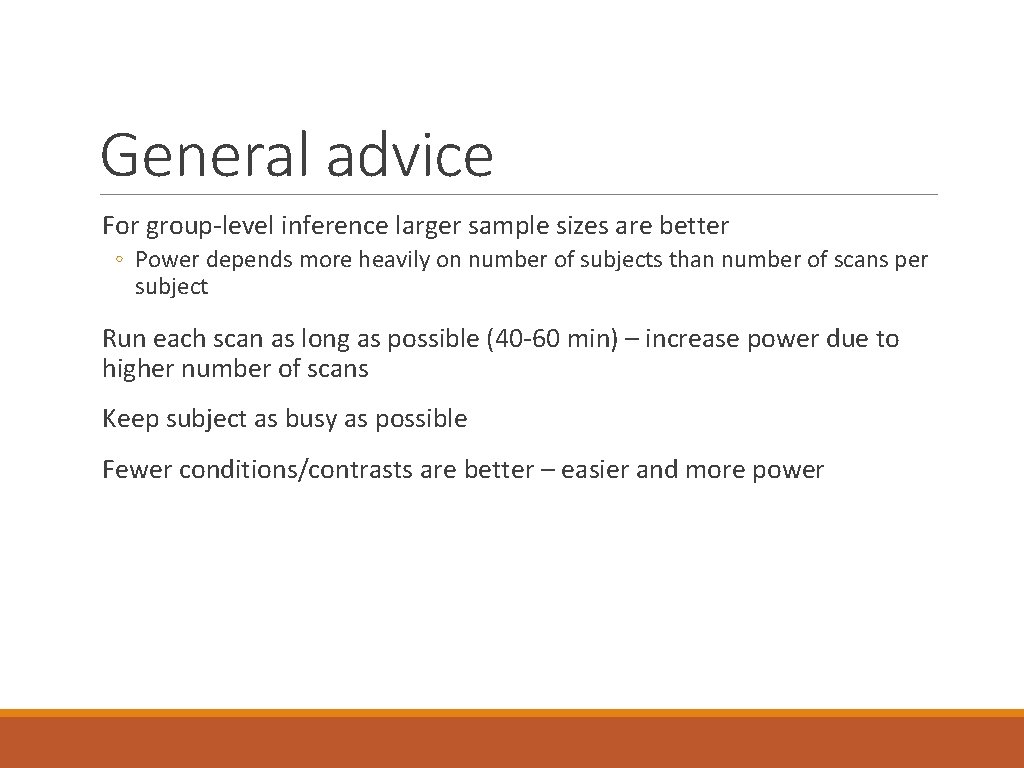 General advice

For group-level inference larger sample sizes are better

◦ Power depends more heavily on number of subjects than number of scans per subject

Run each scan as long as possible (40-60 min) – increase power due to higher number of scans

Keep subject as busy as possible

Fewer conditions/contrasts are better – easier and more power